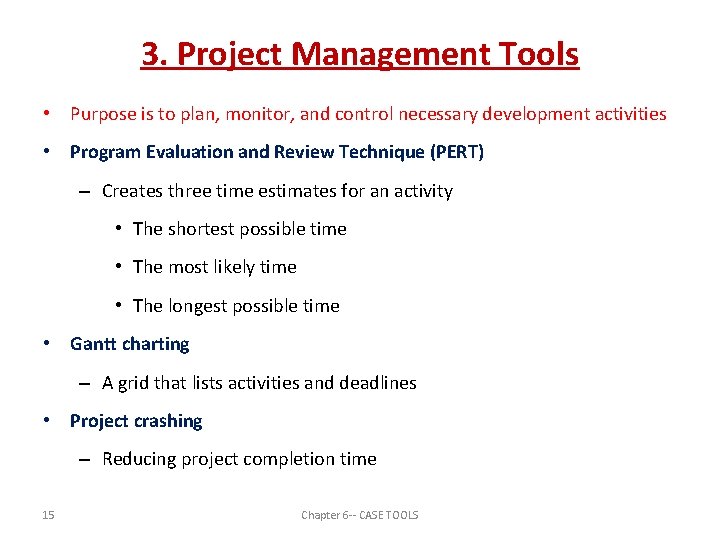 3. Project Management Tools

• Purpose is to plan, monitor, and control necessary development activities

• Program Evaluation and Review Technique (PERT)

– Creates three time estimates for an activity

• The shortest possible time

• The most likely time

• The longest possible time

• Gantt charting

– A grid that lists activities and deadlines

• Project crashing

– Reducing project completion time

15

Chapter 6-- CASE TOOLS